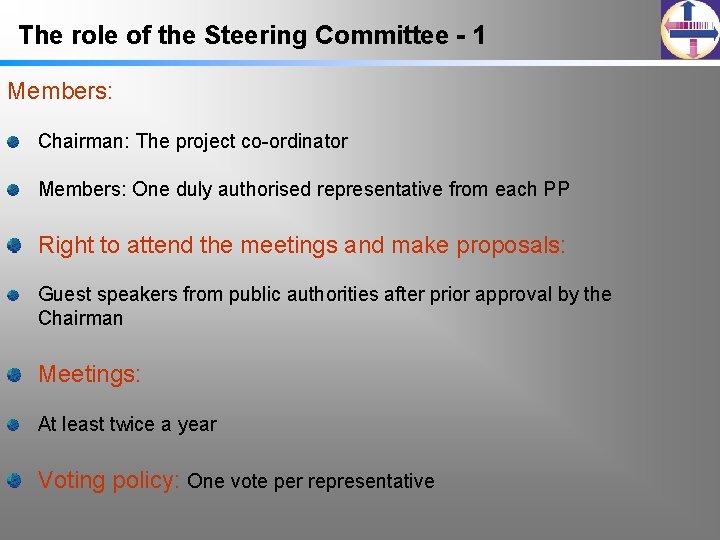 The role of the Steering Committee - 1

Members:

Chairman: The project co-ordinator

Members: One duly authorised representative from each PP

Right to attend the meetings and make proposals:

Guest speakers from public authorities after prior approval by the Chairman

Meetings:

At least twice a year

Voting policy: One vote per representative